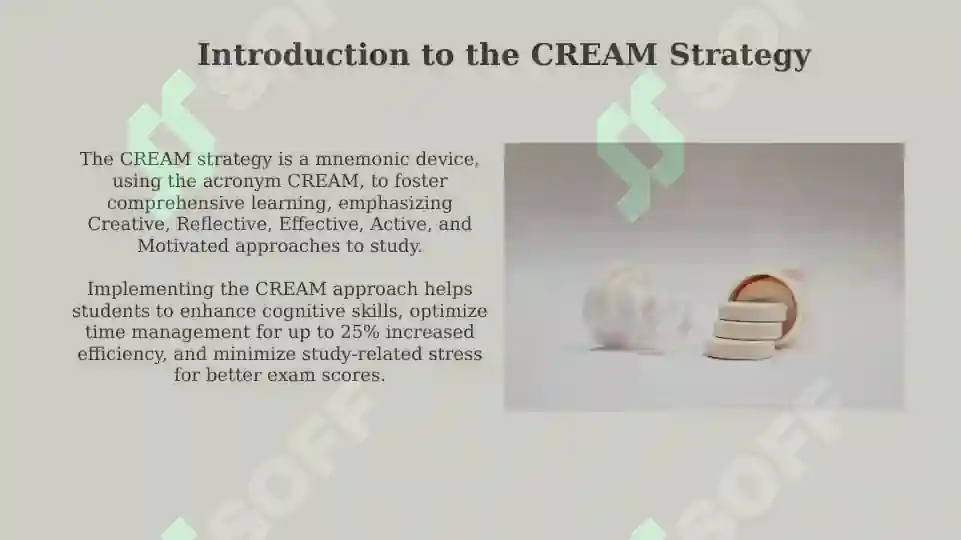 Introduction to the CREAM Strategy

The CREAM strategy is a mnemonic device, using the acronym CREAM, to foster comprehensive learning, emphasizing Creative, Reflective, Effective, Active, and Motivated approaches to study.

Implementing the CREAM approach helps students to enhance cognitive skills, optimize time management for up to 25% increased efficiency, and minimize study-related stress for better exam scores.

SOFF SOFF SOFF SOFF